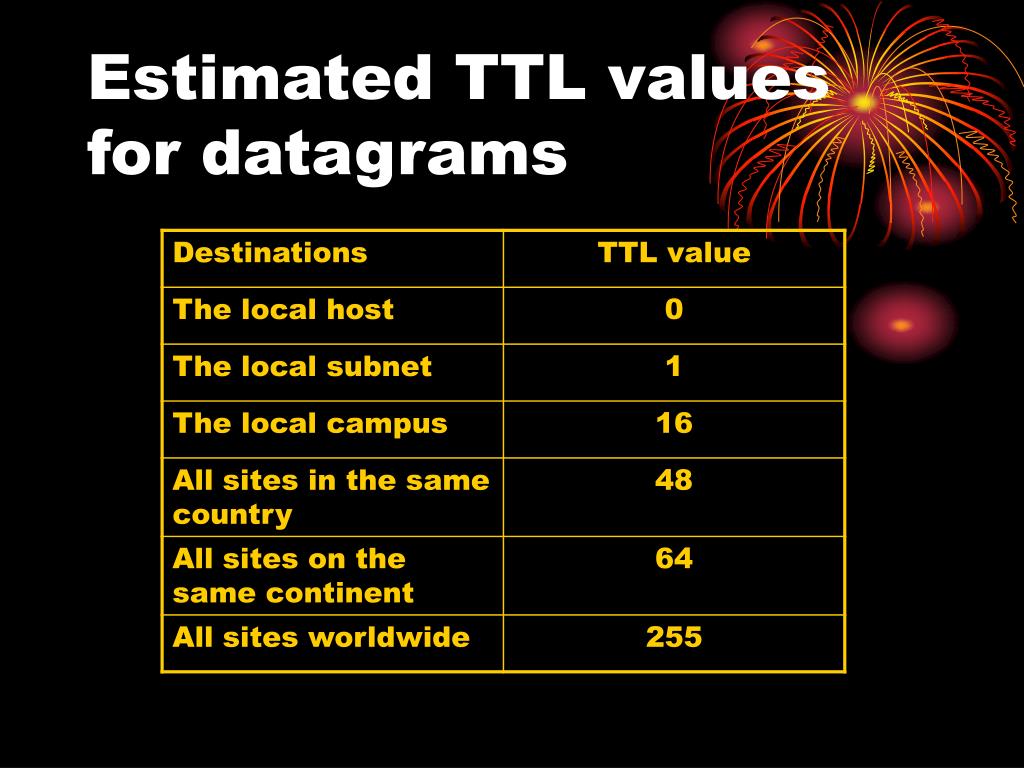 Estimated TTL values for datagrams

| Destinations | TTL value |
|---|---|
| The local host | 0 |
| The local subnet | 1 |
| The local campus | 16 |
| All sites in the same country | 48 |
| All sites on the same continent | 64 |
| All sites worldwide | 255 |